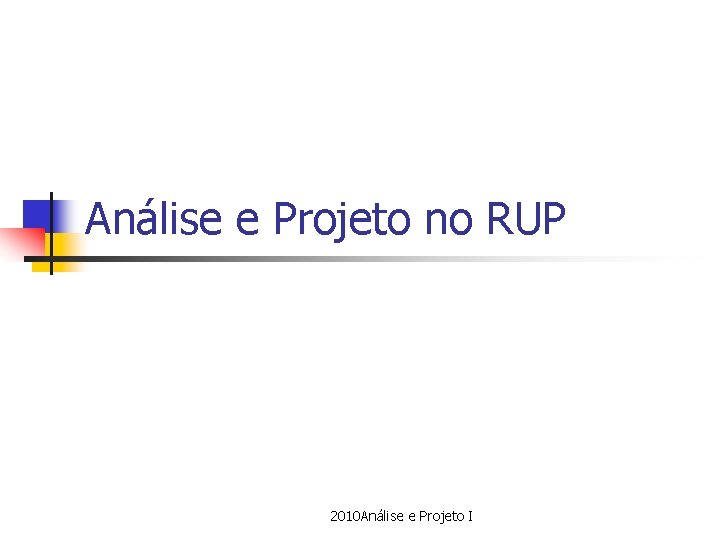 Análise e Projeto no RUP

2010Análise e Projeto I